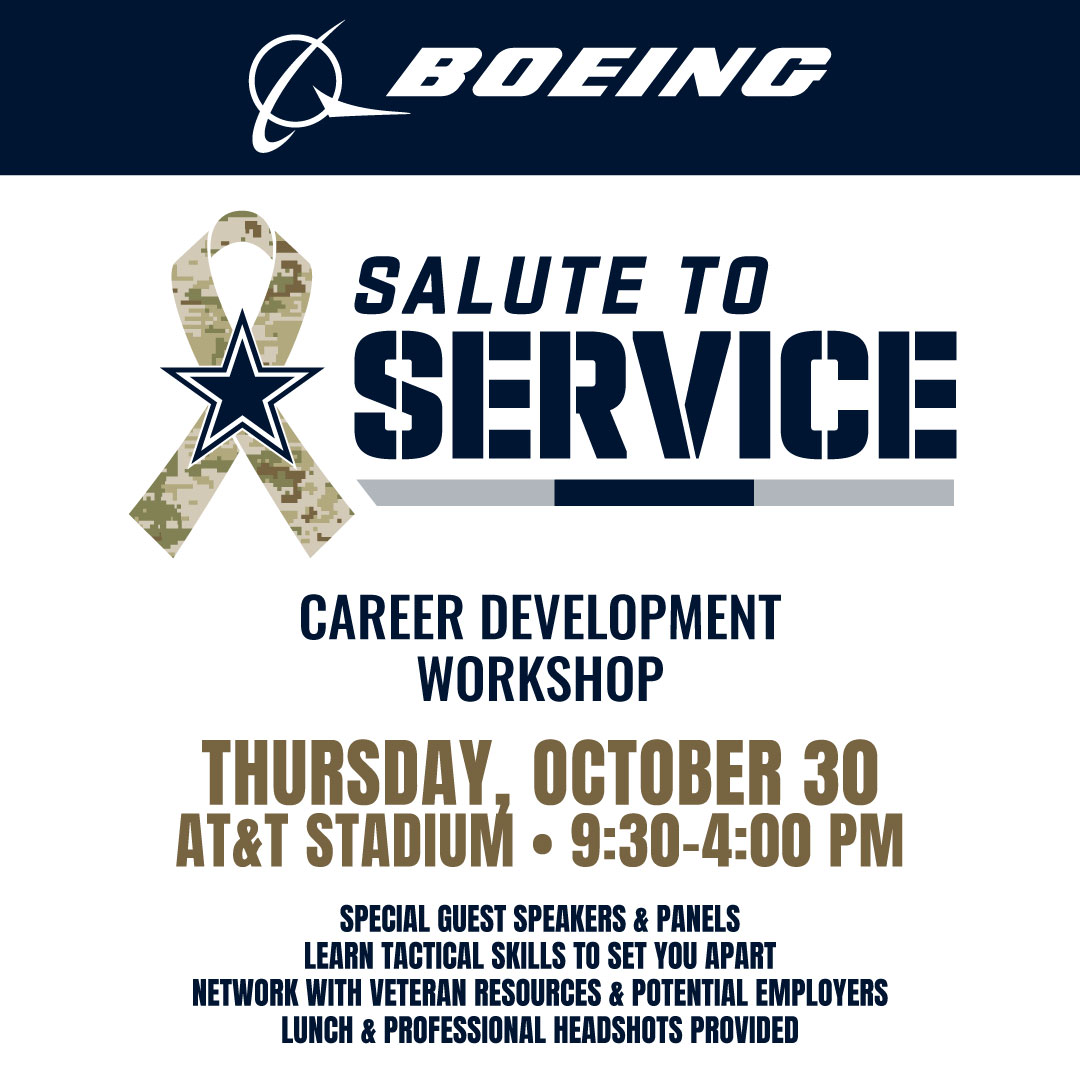 BOEING

SALUTE TO SERVICE

CAREER DEVELOPMENT WORKSHOP

THURSDAY, OCTOBER 30
AT&T STADIUM • 9:30-4:00 PM

SPECIAL GUEST SPEAKERS & PANELS
LEARN TACTICAL SKILLS TO SET YOU APART
NETWORK WITH VETERAN RESOURCES & POTENTIAL EMPLOYERS
LUNCH & PROFESSIONAL HEADSHOTS PROVIDED